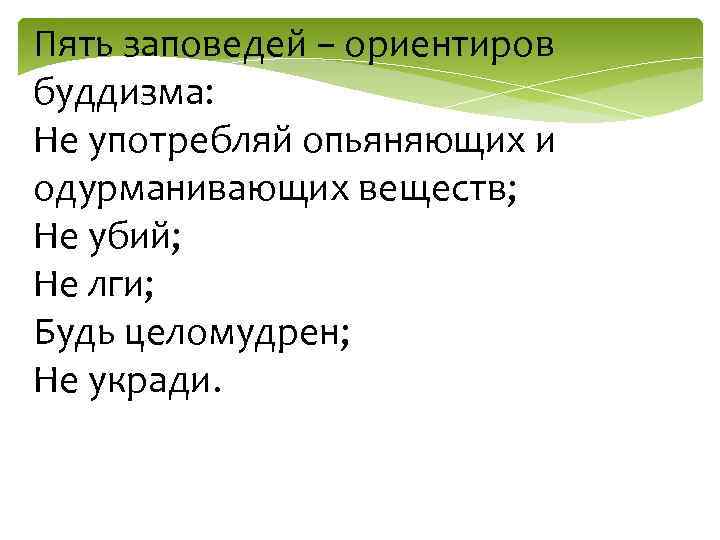 Пять заповедей – ориентиров буддизма:
Не употребляй опьяняющих и одурманивающих веществ;
Не убий;
Не лги;
Будь целомудрен;
Не укради.